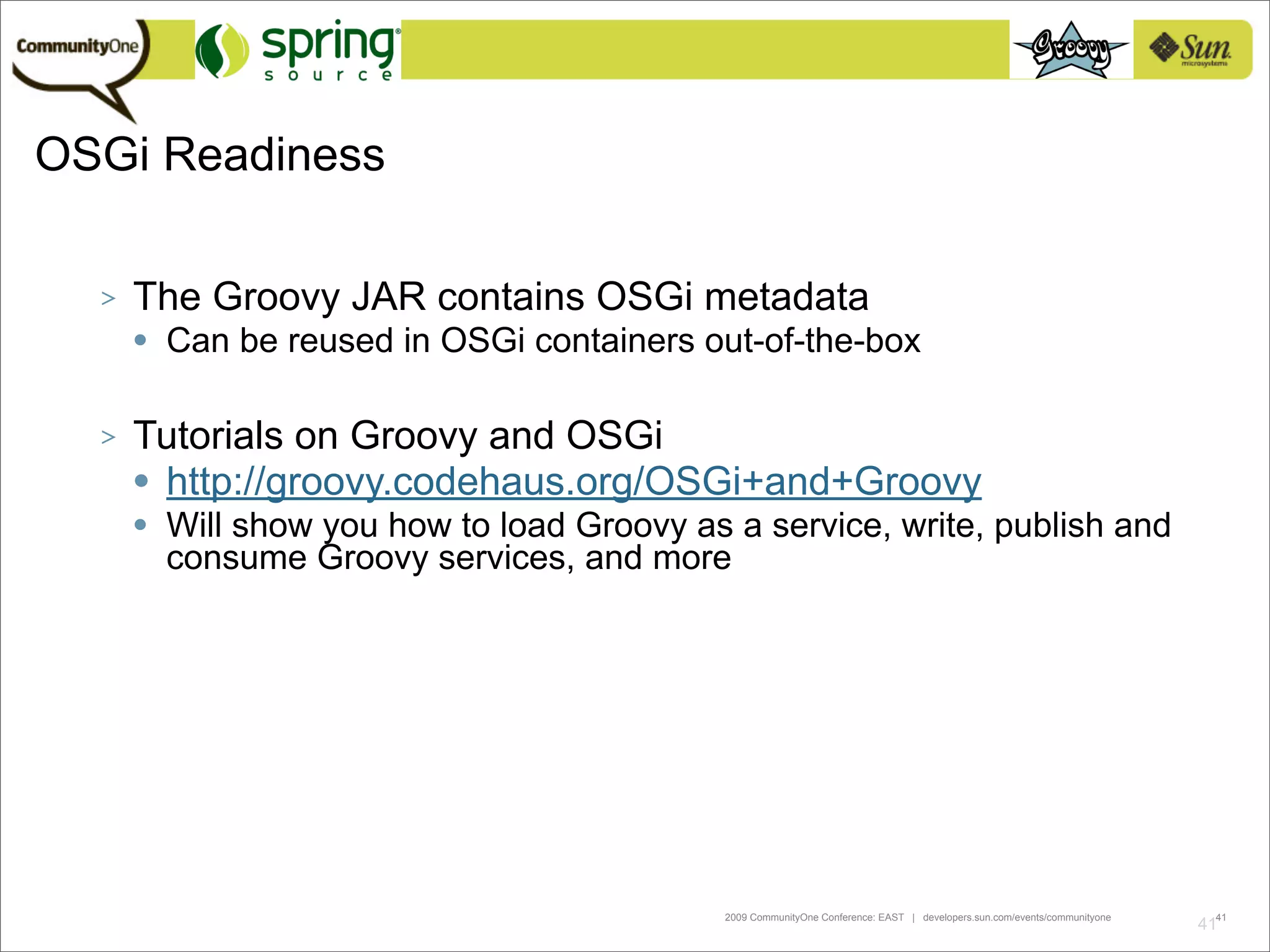 CommunityOne

spring source

Groovy

Sun microsystems

OSGi Readiness

> The Groovy JAR contains OSGi metadata
• Can be reused in OSGi containers out-of-the-box

> Tutorials on Groovy and OSGi
• http://groovy.codehaus.org/OSGi+and+Groovy
• Will show you how to load Groovy as a service, write, publish and consume Groovy services, and more

2009 CommunityOne Conference: EAST | developers.sun.com/events/communityone

41 41